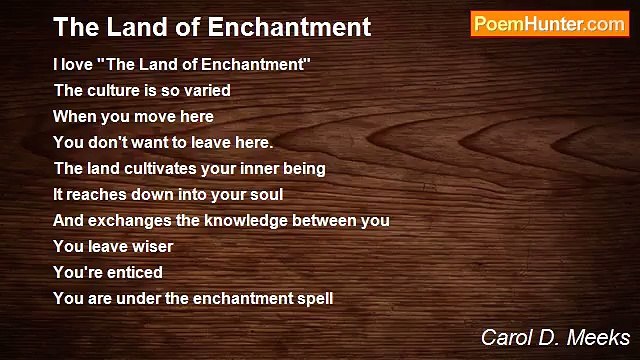 The Land of Enchantment

PoemHunter.com

I love "The Land of Enchantment"
The culture is so varied
When you move here
You don't want to leave here.
The land cultivates your inner being
It reaches down into your soul
And exchanges the knowledge between you
You leave wiser
You're enticed
You are under the enchantment spell

Carol D. Meeks